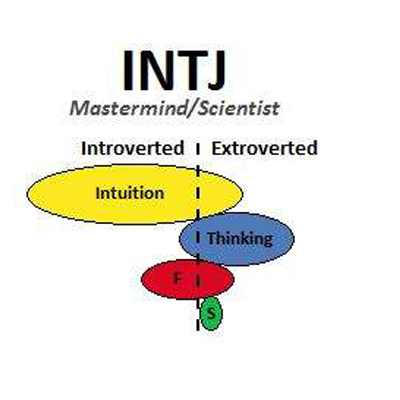 INTJ

Mastermind/Scientist

Introverted

Extroverted

Intuition

Thinking

F

S